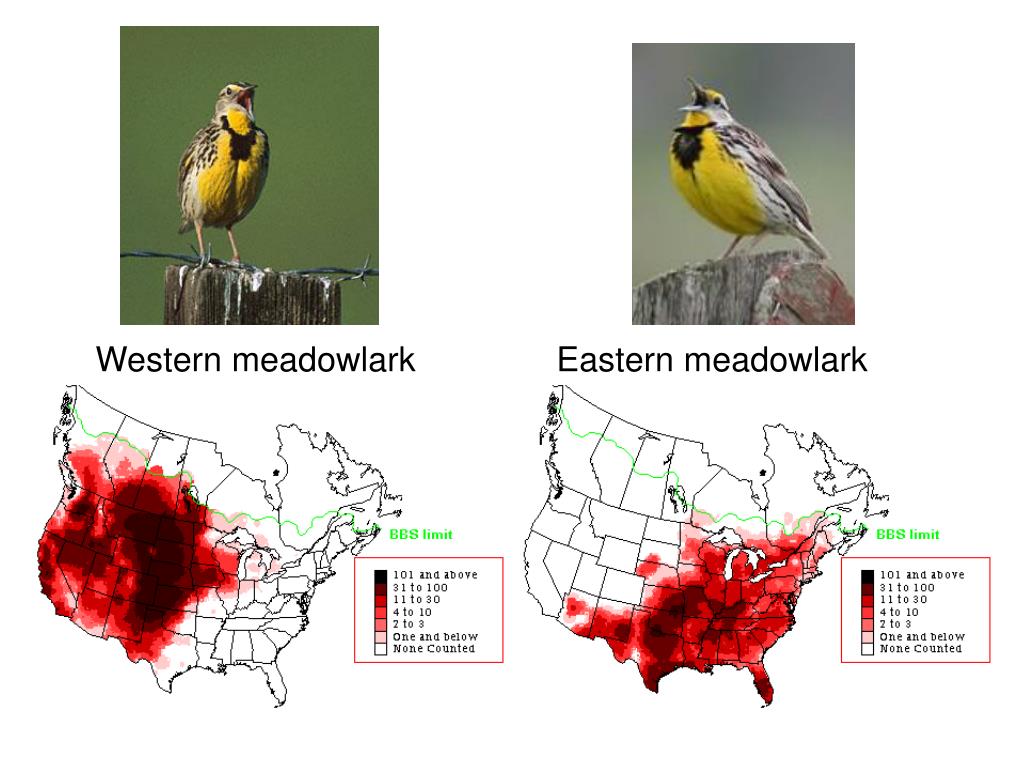 Western meadowlark

BBS limit

101 and above
31 to 100
11 to 30
4 to 10
2 to 3
One and below
None Counted

Eastern meadowlark

BBS limit

101 and above
31 to 100
11 to 30
4 to 10
2 to 3
One and below
None Counted